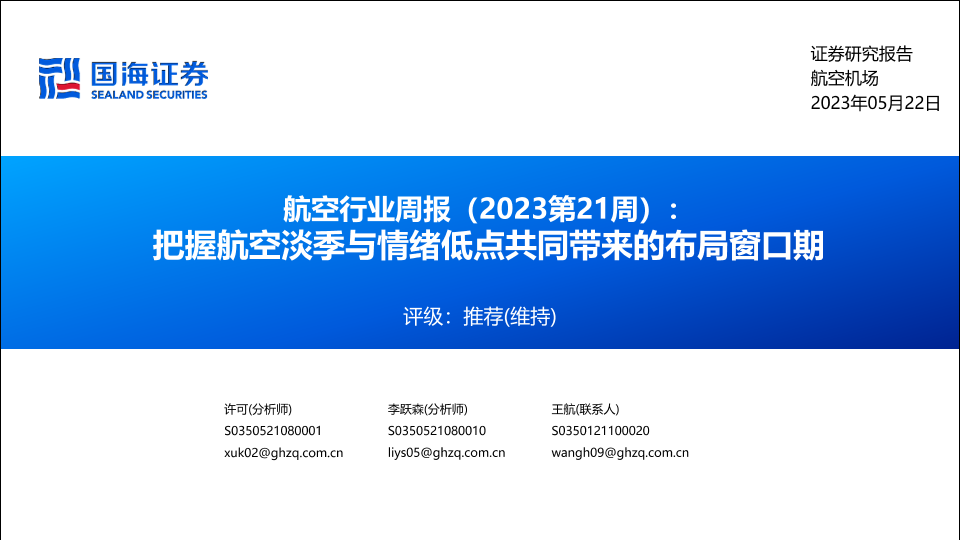 国海证券
SEALAND SECURITIES

证券研究报告
航空机场
2023年05月22日

航空行业周报（2023第21周）：
把握航空淡季与情绪低点共同带来的布局窗口期

评级：推荐(维持)

许可(分析师)
S0350521080001
xuk02@ghzq.com.cn

李跃森(分析师)
S0350521080010
liys05@ghzq.com.cn

王航(联系人)
S0350121100020
wangh09@ghzq.com.cn